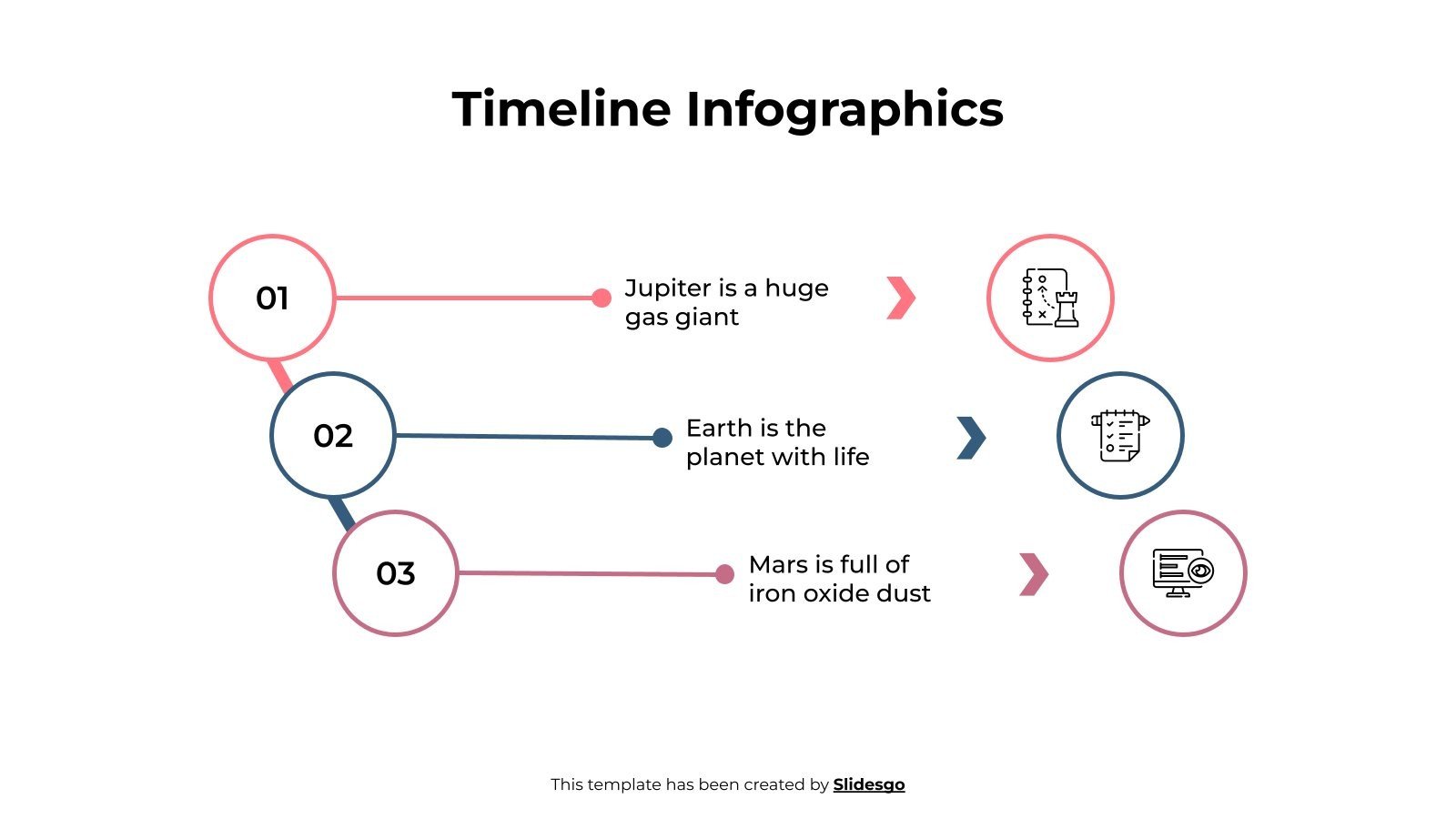 Timeline Infographics

01

Jupiter is a huge gas giant

02

Earth is the planet with life

03

Mars is full of iron oxide dust

This template has been created by Slidesgo